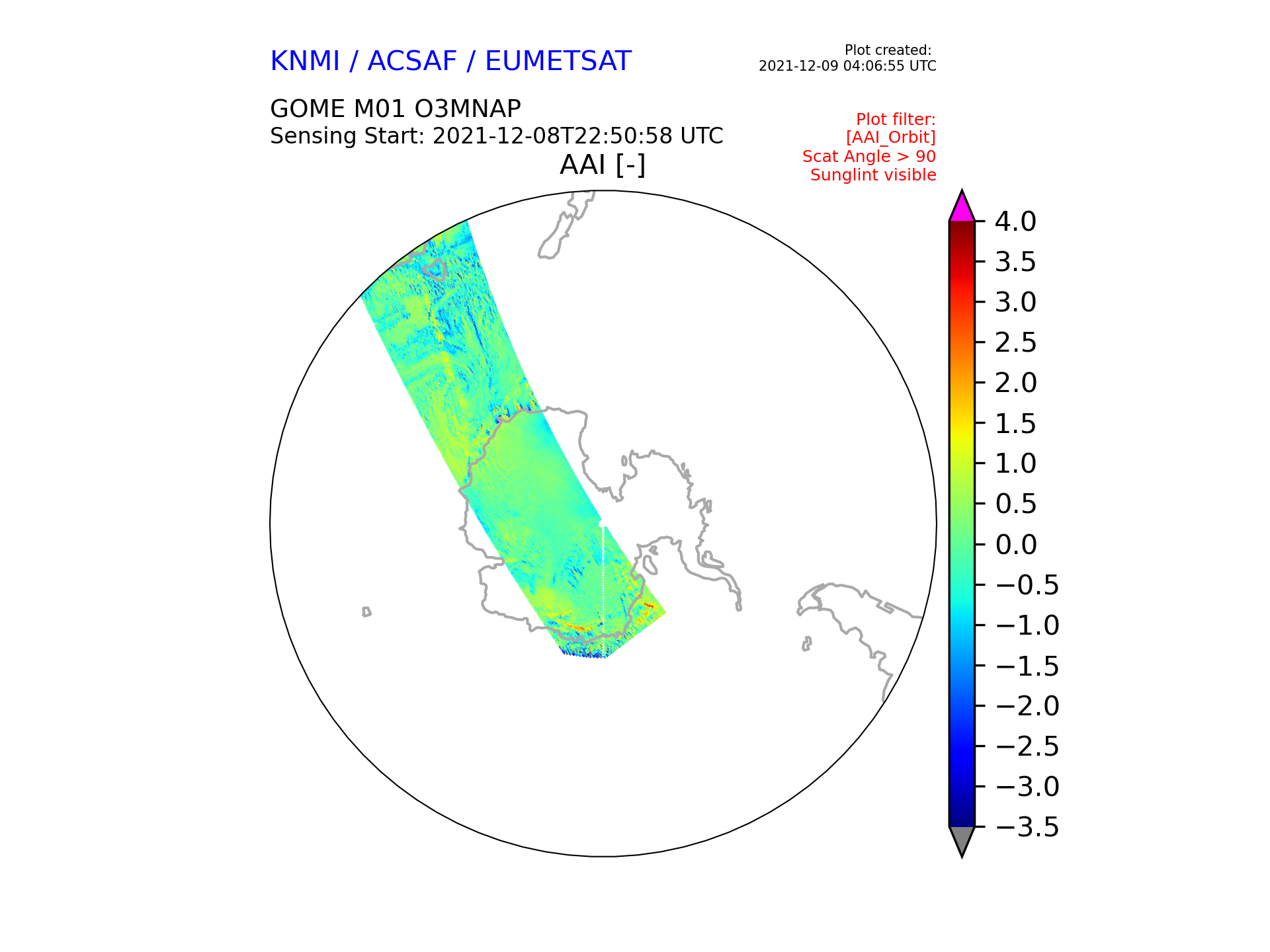 KNMI / ACSAF / EUMETSAT

Plot created:
2021-12-09 04:06:55 UTC

GOME M01 O3MNAP
Sensing Start: 2021-12-08T22:50:58 UTC

Plot filter:
[AAI_Orbit]
Scat Angle > 90
Sunglint visible

AAI [-]

4.0
3.5
3.0
2.5
2.0
1.5
1.0
0.5
0.0
−0.5
−1.0
−1.5
−2.0
−2.5
−3.0
−3.5